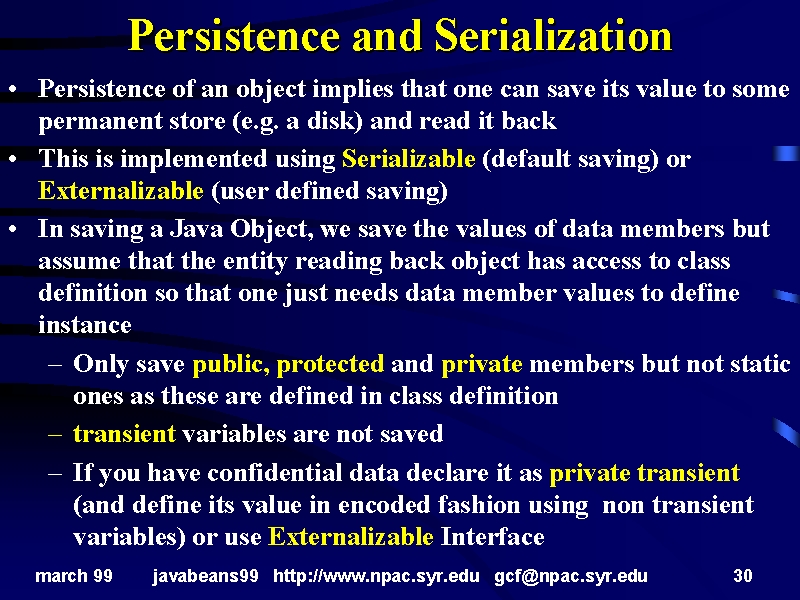 Persistence and Serialization

• Persistence of an object implies that one can save its value to some permanent store (e.g. a disk) and read it back

• This is implemented using Serializable (default saving) or Externalizable (user defined saving)

• In saving a Java Object, we save the values of data members but assume that the entity reading back object has access to class definition so that one just needs data member values to define instance

– Only save public, protected and private members but not static ones as these are defined in class definition

– transient variables are not saved

– If you have confidential data declare it as private transient (and define its value in encoded fashion using non transient variables) or use Externalizable Interface

march 99 javabeans99 http://www.npac.syr.edu gcf@npac.syr.edu 30